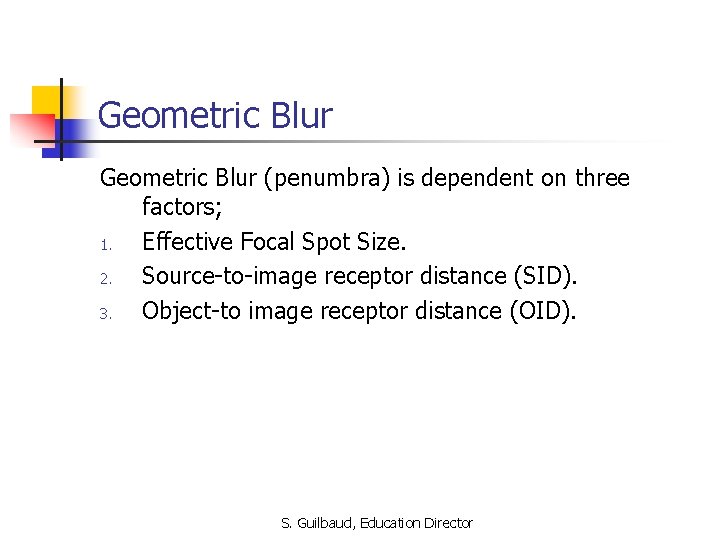 Geometric Blur

Geometric Blur (penumbra) is dependent on three factors;

1. Effective Focal Spot Size.
2. Source-to-image receptor distance (SID).
3. Object-to image receptor distance (OID).

S. Guilbaud, Education Director